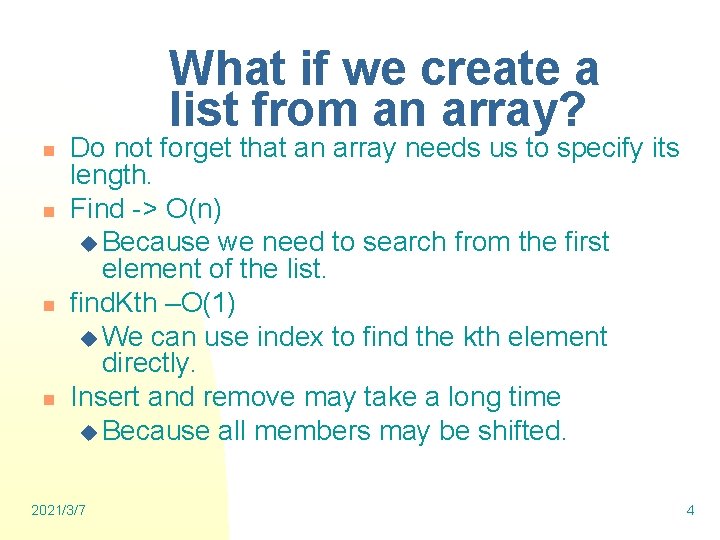 What if we create a list from an array?

Do not forget that an array needs us to specify its length.

Find -> O(n)

Because we need to search from the first element of the list.

findKth –O(1)

We can use index to find the kth element directly.

Insert and remove may take a long time

Because all members may be shifted.

2021/3/7

4